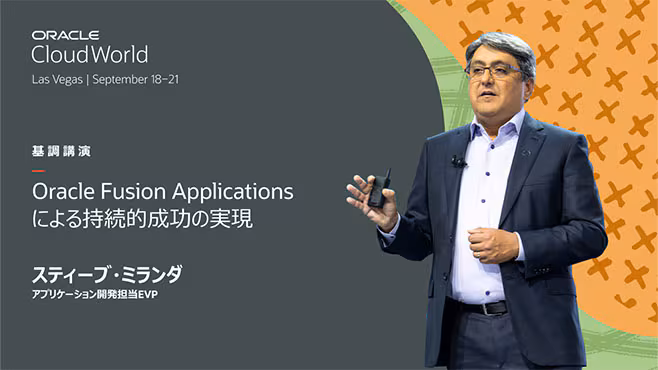 ORACLE
CloudWorld
Las Vegas | September 18–21

基調講演

Oracle Fusion Applications
による持続的成功の実現

スティーブ・ミランダ
アプリケーション開発担当EVP